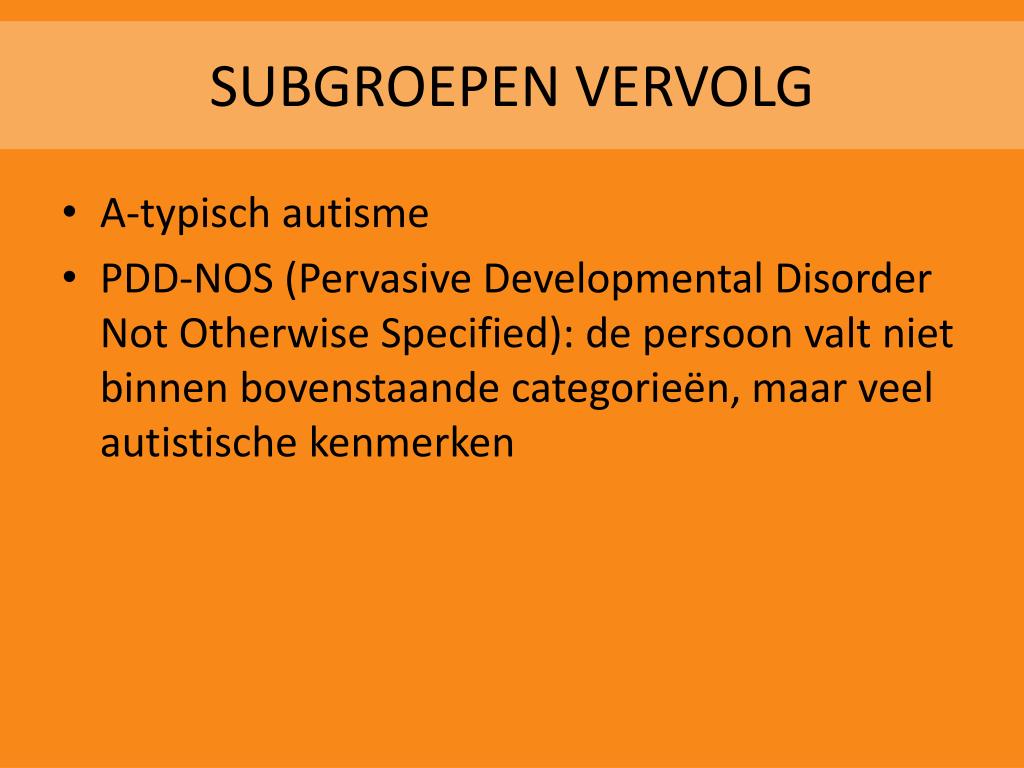 SUBGROEPEN VERVOLG

• A-typisch autisme
• PDD-NOS (Pervasive Developmental Disorder Not Otherwise Specified): de persoon valt niet binnen bovenstaande categorieën, maar veel autistische kenmerken